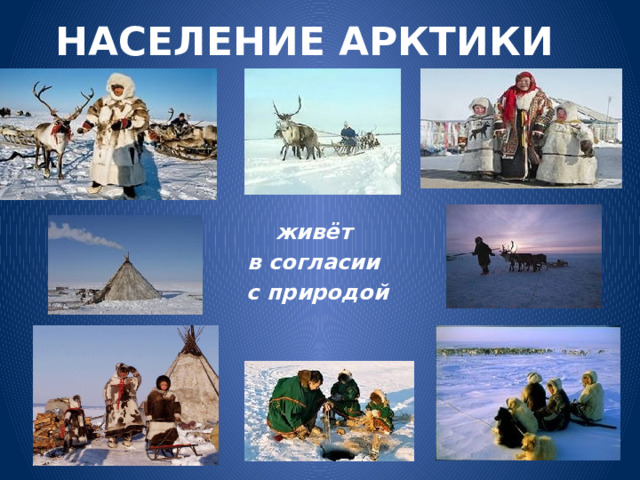 НАСЕЛЕНИЕ АРКТИКИ

живёт
в согласии
с природой